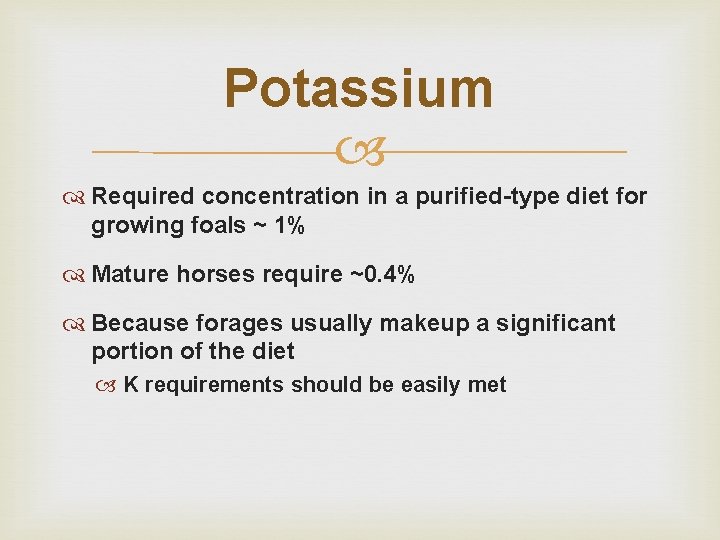 Potassium

Required concentration in a purified-type diet for growing foals ~ 1%

Mature horses require ~0.4%

Because forages usually makeup a significant portion of the diet

K requirements should be easily met